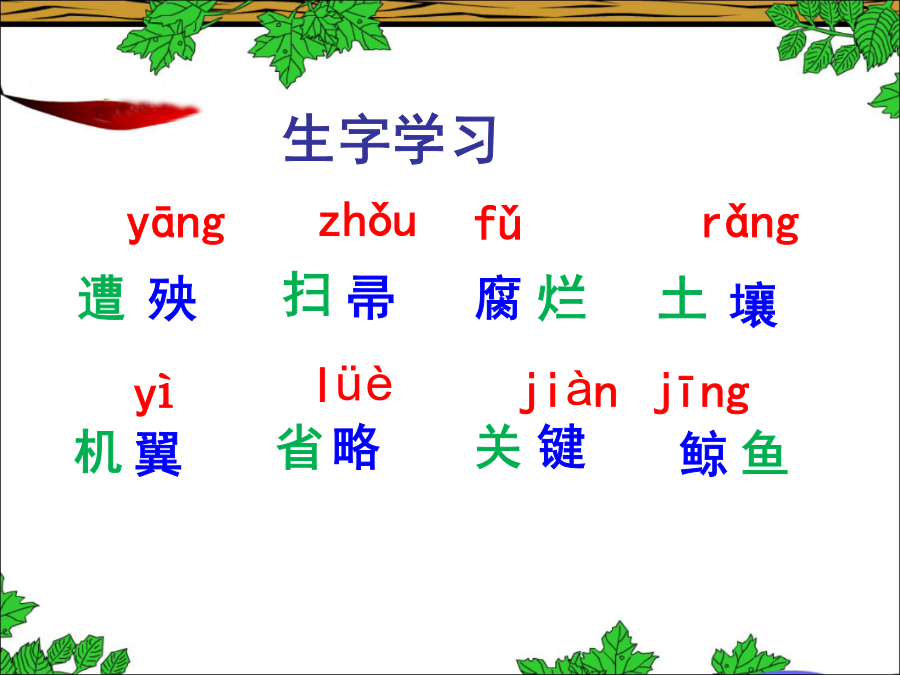 生字学习

yāng zhǒu fǔ rǎng

遭殃 扫帚 腐烂 土壤

yì lüè jiàn jīng

机翼 省略 关键 鲸鱼